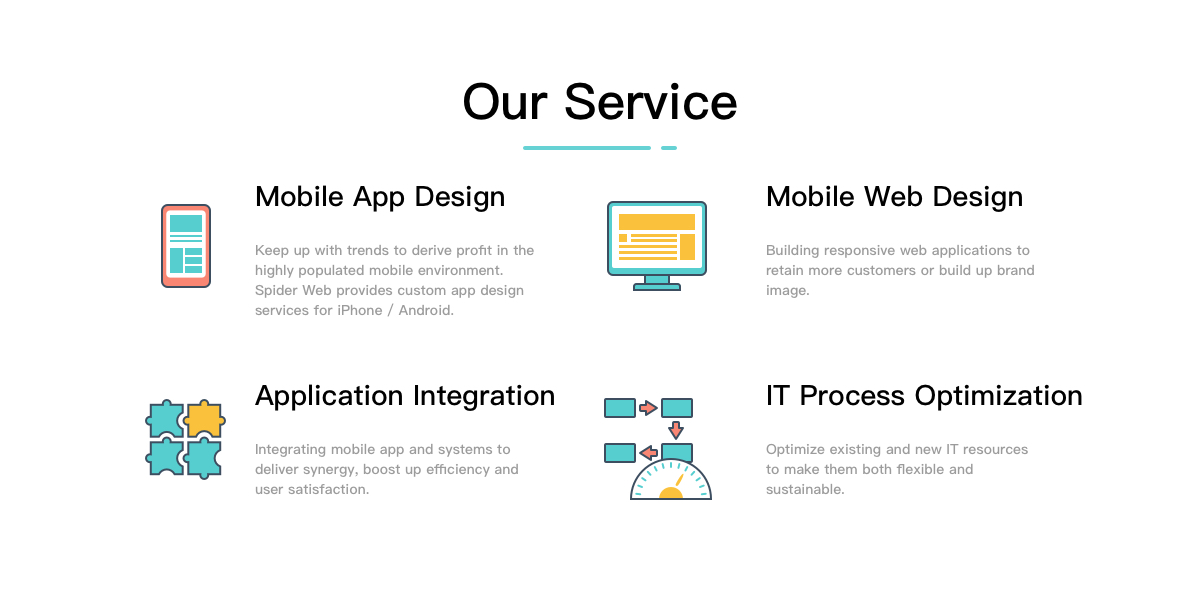 Our Service

Mobile App Design

Keep up with trends to derive profit in the highly populated mobile environment. Spider Web provides custom app design services for iPhone / Android.

Mobile Web Design

Building responsive web applications to retain more customers or build up brand image.

Application Integration

Integrating mobile app and systems to deliver synergy, boost up efficiency and user satisfaction.

IT Process Optimization

Optimize existing and new IT resources to make them both flexible and sustainable.